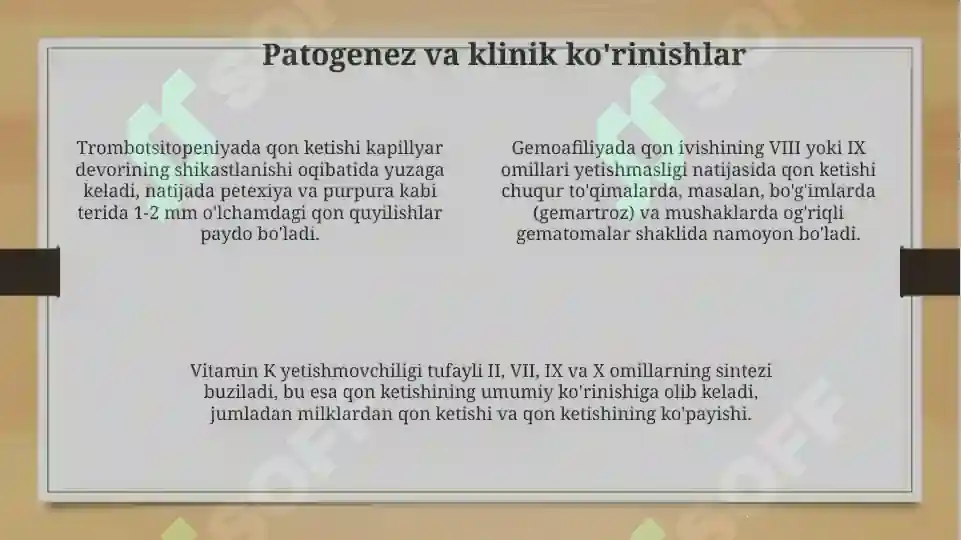 Patogenez va klinik ko'rinishlar

Trombotsitopeniyada qon ketishi kapillyar devorining shikastlanishi oqibatida yuzaga keladi, natijada petexiya va purpura kabi terida 1-2 mm o'lchamdagi qon quyilishlar paydo bo'ladi.

Gemoafiliyada qon ivishining VIII yoki IX omillari yetishmasligi natijasida qon ketishi chuqur to'qimalarda, masalan, bo'g'imlarda (gemartroz) va mushaklarda og'riqli gematomalar shaklida namoyon bo'ladi.

Vitamin K yetishmovchiligi tufayli II, VII, IX va X omillarning sintezi buziladi, bu esa qon ketishining umumiy ko'rinishiga olib keladi, jumladan milklardan qon ketishi va qon ketishining ko'payishi.